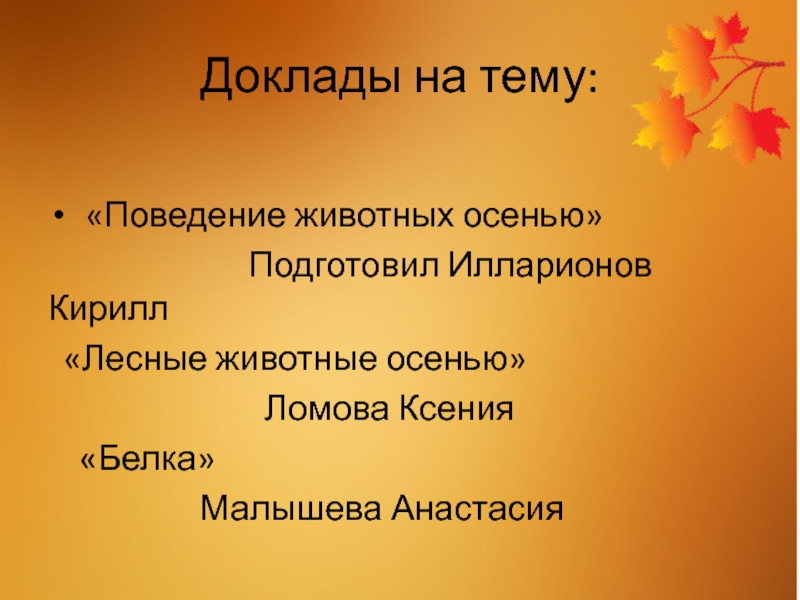 Доклады на тему:

• «Поведение животных осенью»
Подготовил Илларионов Кирилл
«Лесные животные осенью»
Ломова Ксения
«Белка»
Малышева Анастасия